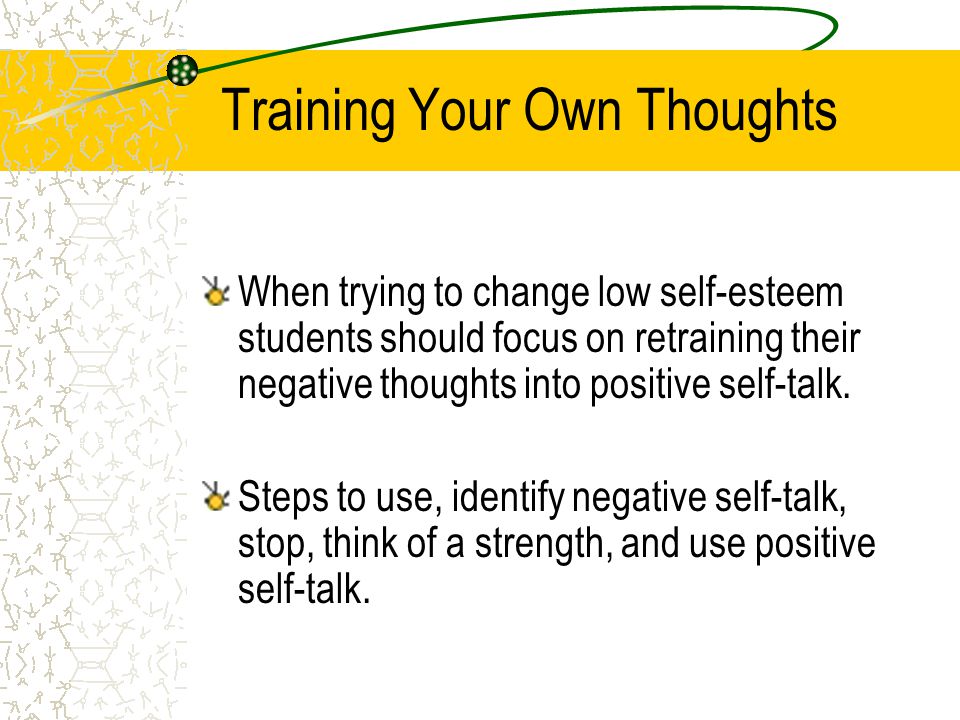 Training Your Own Thoughts

When trying to change low self-esteem students should focus on retraining their negative thoughts into positive self-talk.

Steps to use, identify negative self-talk, stop, think of a strength, and use positive self-talk.